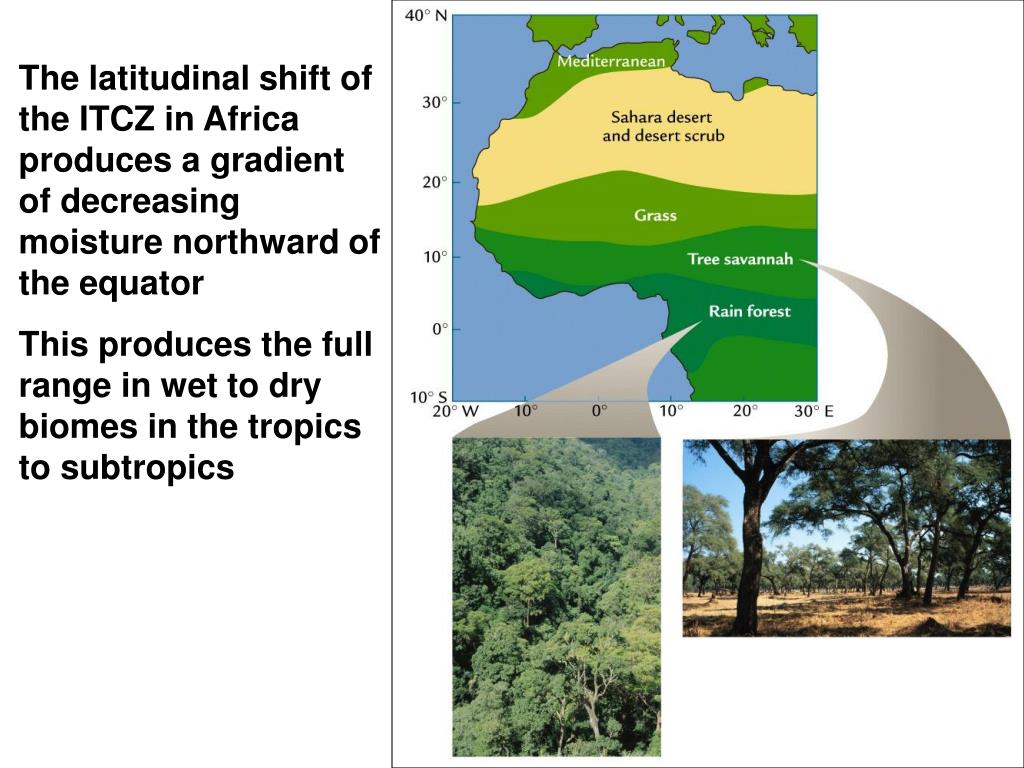 The latitudinal shift of the ITCZ in Africa produces a gradient of decreasing moisture northward of the equator

This produces the full range in wet to dry biomes in the tropics to subtropics

40° N
30°
20°
10°
0°
10° S
20° W
10°
0°
10°
20°
30° E

Mediterranean
Sahara desert and desert scrub
Grass
Tree savannah
Rain forest